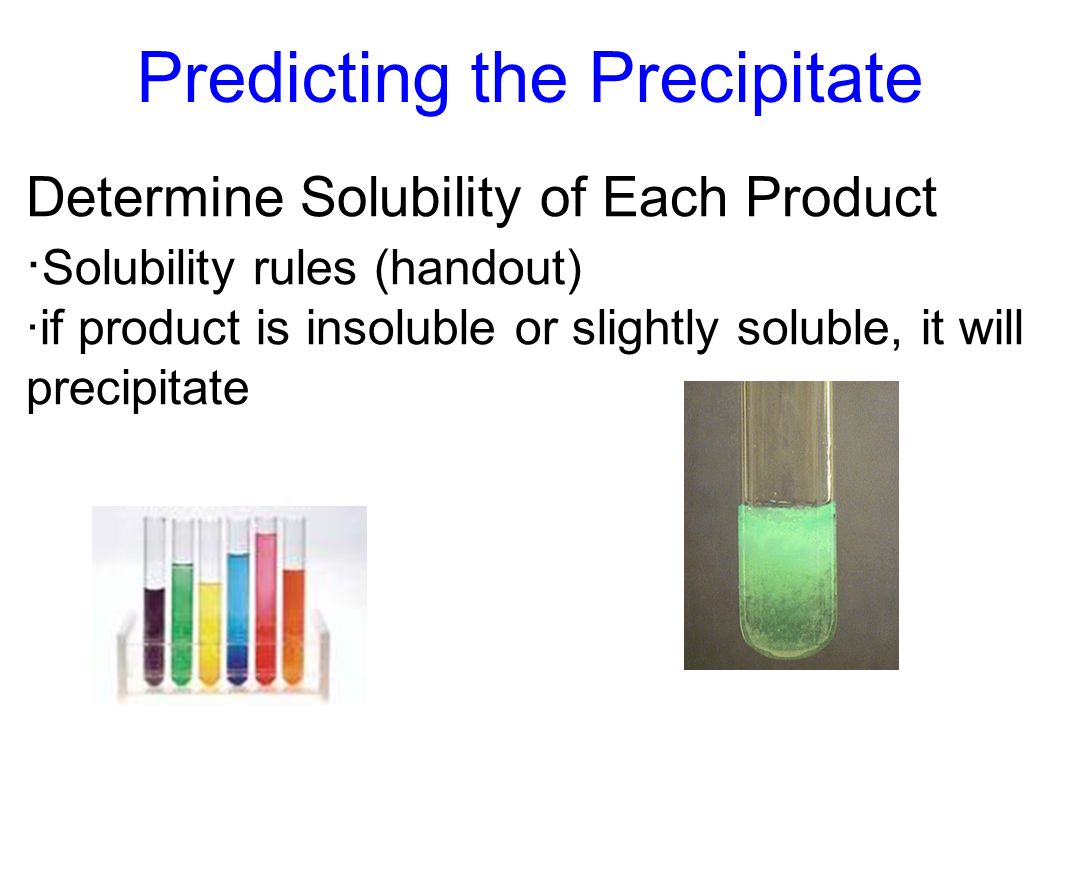 Predicting the Precipitate

Determine Solubility of Each Product

·Solubility rules (handout)

·if product is insoluble or slightly soluble, it will precipitate